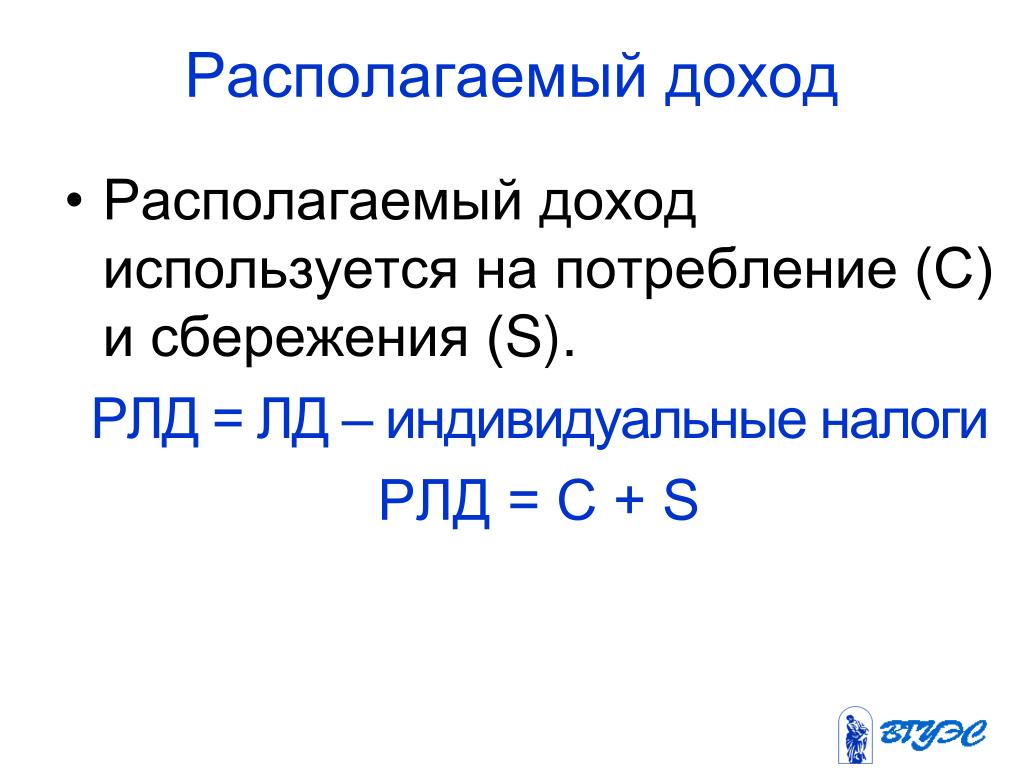 Располагаемый доход

• Располагаемый доход используется на потребление (С) и сбережения (S).

РЛД = ЛД – индивидуальные налоги

РЛД = С + S

ВГУЭС